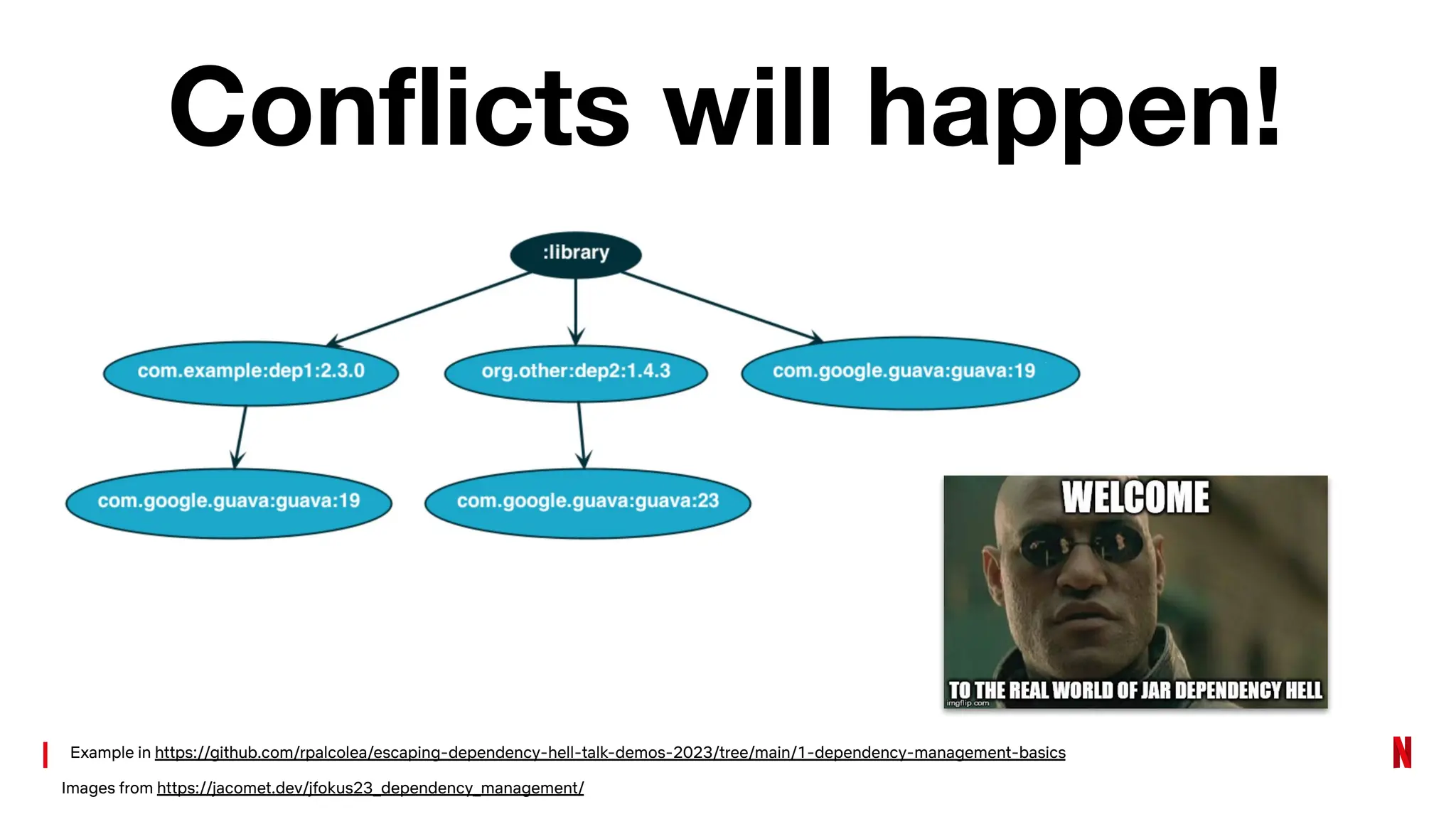 Conflicts will happen!

:library

com.example:dep1:2.3.0

org.other:dep2:1.4.3

com.google.guava:guava:19

com.google.guava:guava:19

com.google.guava:guava:23

WELCOME

TO THE REAL WORLD OF JAR DEPENDENCY HELL

imgflip.com

Example in https://github.com/rpalcolea/escaping-dependency-hell-talk-demos-2023/tree/main/1-dependency-management-basics

Images from https://jacomet.dev/jfokus23_dependency_management/

N